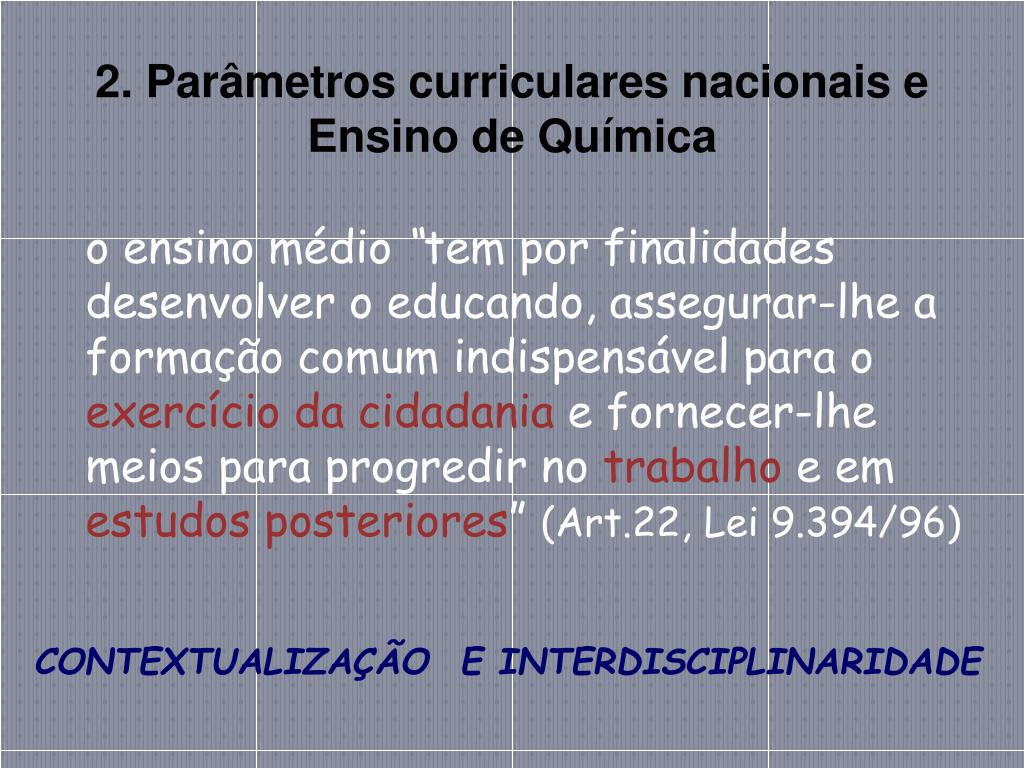 2. Parâmetros curriculares nacionais e Ensino de Química

o ensino médio “tem por finalidades desenvolver o educando, assegurar-lhe a formação comum indispensável para o exercício da cidadania e fornecer-lhe meios para progredir no trabalho e em estudos posteriores” (Art.22, Lei 9.394/96)

CONTEXTUALIZAÇÃO E INTERDISCIPLINARIDADE